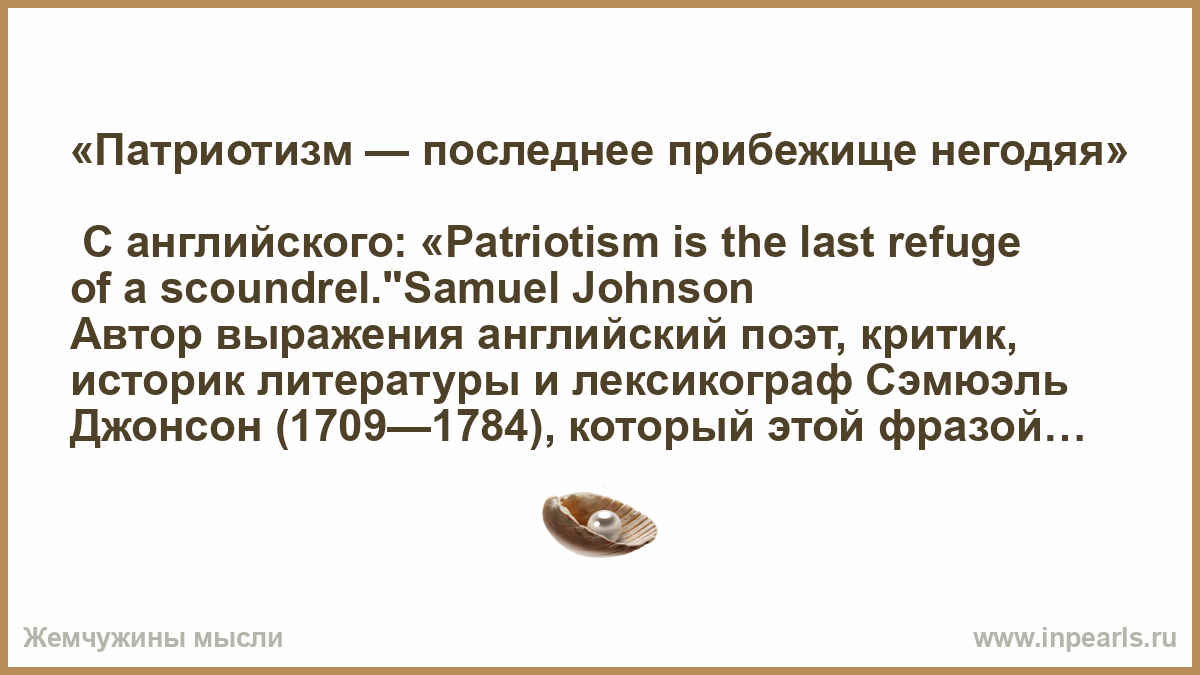 «Патриотизм — последнее прибежище негодяя»

С английского: «Patriotism is the last refuge of a scoundrel."Samuel Johnson
Автор выражения английский поэт, критик, историк литературы и лексикограф Сэмюэль Джонсон (1709—1784), который этой фразой…

Жемчужины мысли

www.inpearls.ru